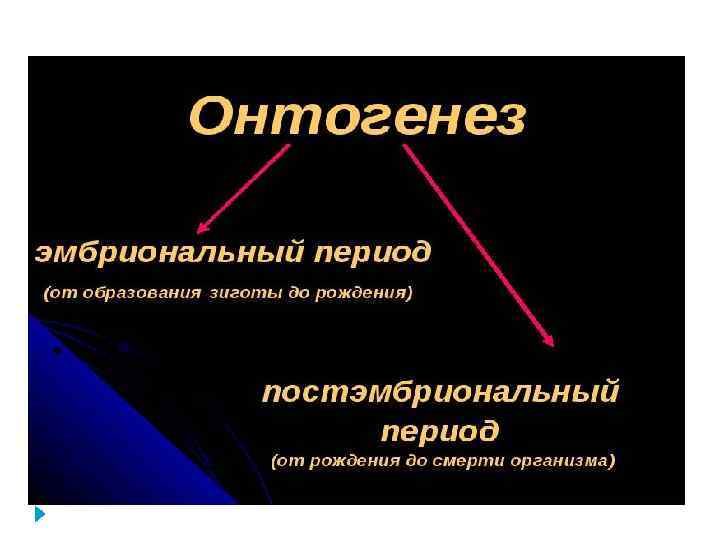 Онтогенез

эмбриональный период
(от образования зиготы до рождения)

постэмбриональный период
(от рождения до смерти организма)